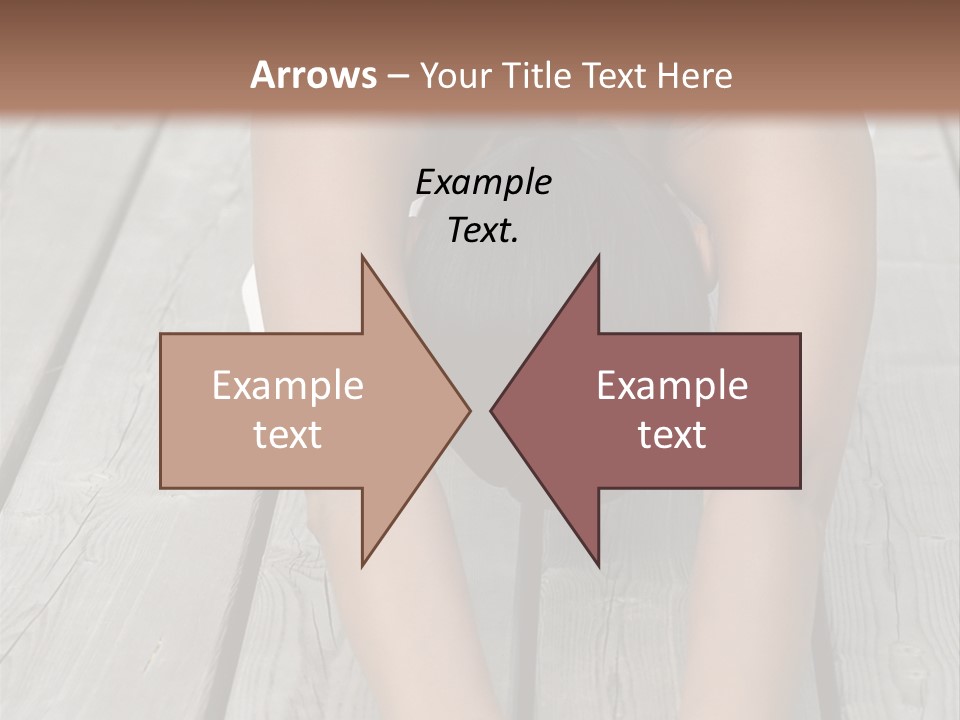 Arrows – Your Title Text Here

Example Text.

Example text

Example text